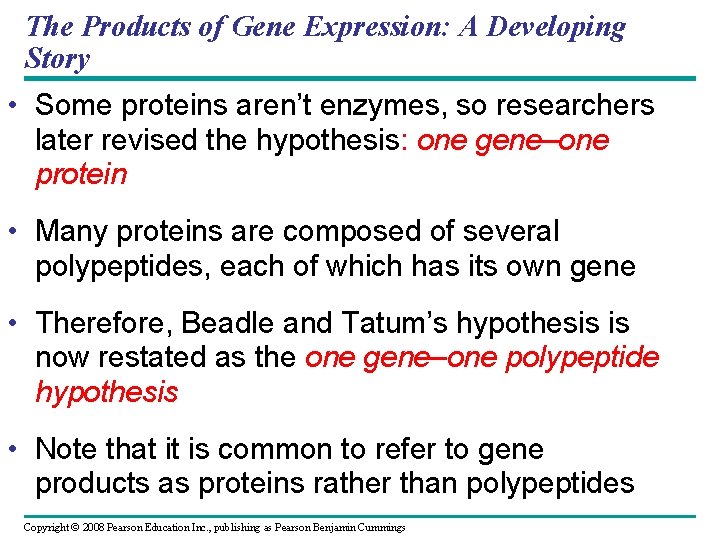 The Products of Gene Expression: A Developing Story

• Some proteins aren't enzymes, so researchers later revised the hypothesis: one gene–one protein

• Many proteins are composed of several polypeptides, each of which has its own gene

• Therefore, Beadle and Tatum's hypothesis is now restated as the one gene–one polypeptide hypothesis

• Note that it is common to refer to gene products as proteins rather than polypeptides

Copyright © 2008 Pearson Education Inc., publishing as Pearson Benjamin Cummings